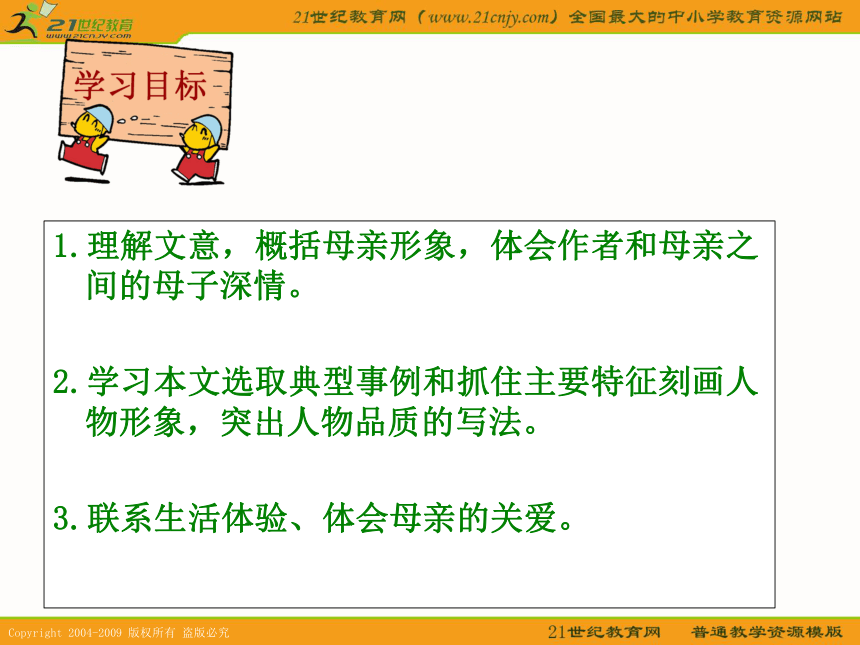 21世纪教育
www.21cnjy.com

21世纪教育网（www.21cnjy.com）全国最大的中小学教育资源网站

学习目标

1.理解文意，概括母亲形象，体会作者和母亲之间的母子深情。

2.学习本文选取典型事例和抓住主要特征刻画人物形象，突出人物品质的写法。

3.联系生活体验、体会母亲的关爱。

Copyright 2004-2009 版权所有 盗版必究

21世纪教育网 普通教学资源模版